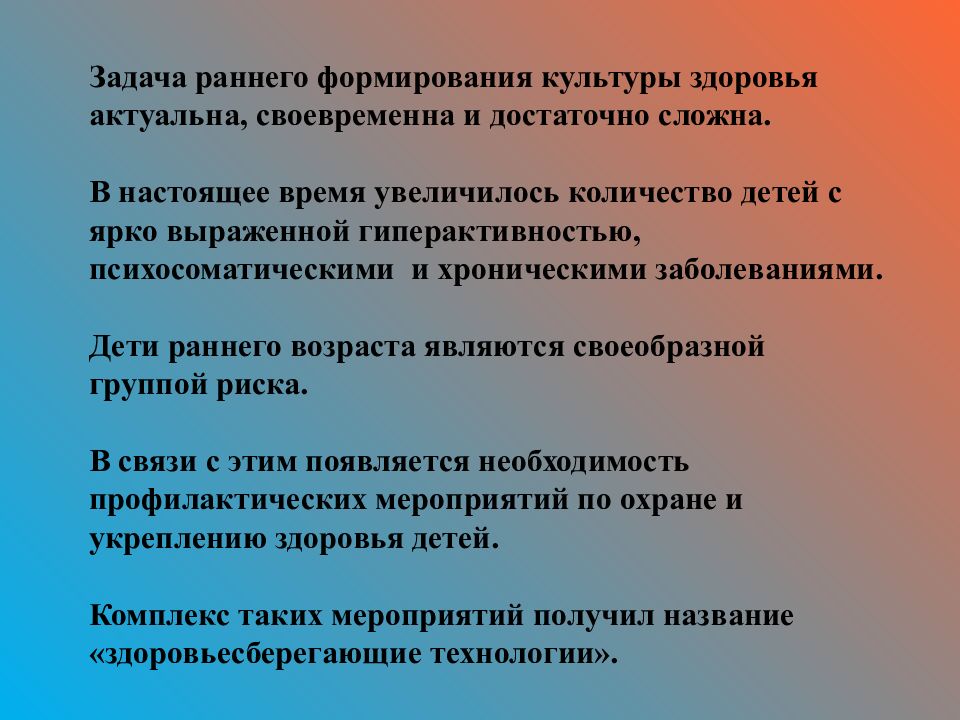 Задача раннего формирования культуры здоровья актуальна, своевременна и достаточно сложна.

В настоящее время увеличилось количество детей с ярко выраженной гиперактивностью, психосоматическими  и хроническими заболеваниями.

Дети раннего возраста являются своеобразной группой риска.

В связи с этим появляется необходимость профилактических мероприятий по охране и укреплению здоровья детей.

Комплекс таких мероприятий получил название «здоровьесберегающие технологии».